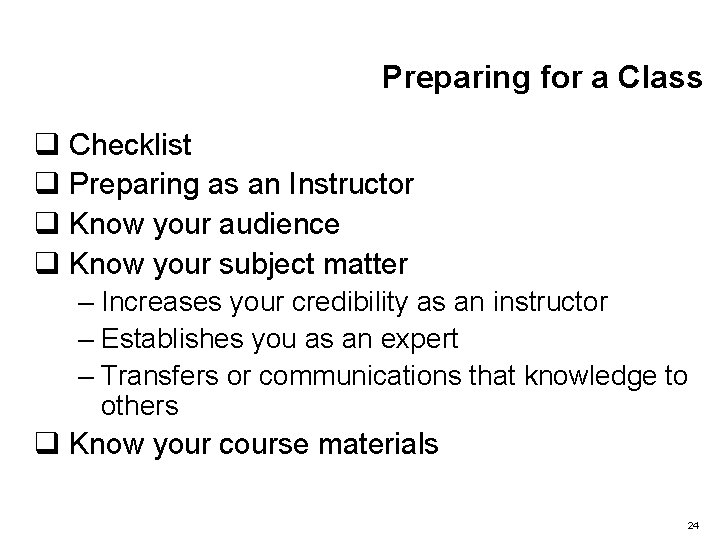 Preparing for a Class

❑ Checklist
❑ Preparing as an Instructor
❑ Know your audience
❑ Know your subject matter
– Increases your credibility as an instructor
– Establishes you as an expert
– Transfers or communications that knowledge to others
❑ Know your course materials

24